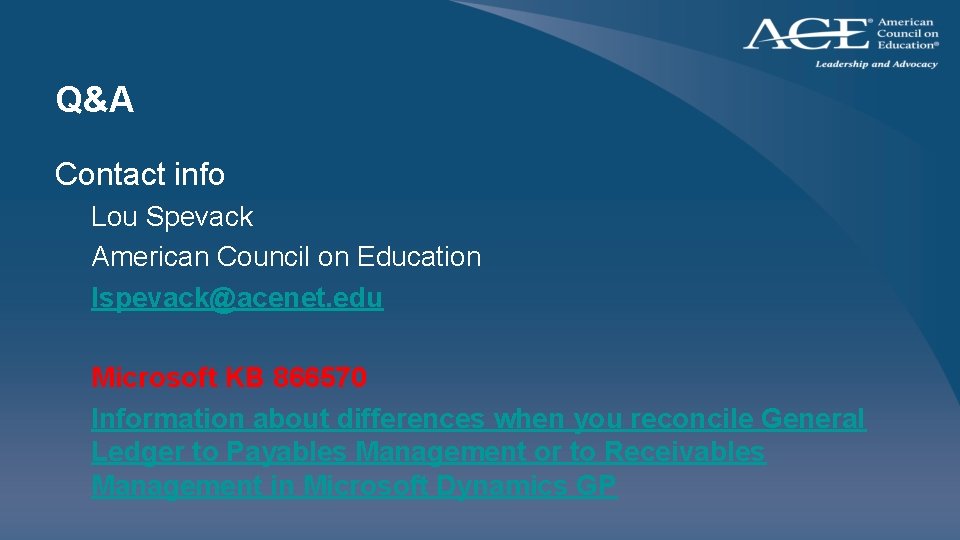 ACE® American Council on Education®
Leadership and Advocacy

Q&A

Contact info

Lou Spevack
American Council on Education
lspevack@acenet.edu

Microsoft KB 866570
Information about differences when you reconcile General Ledger to Payables Management or to Receivables Management in Microsoft Dynamics GP